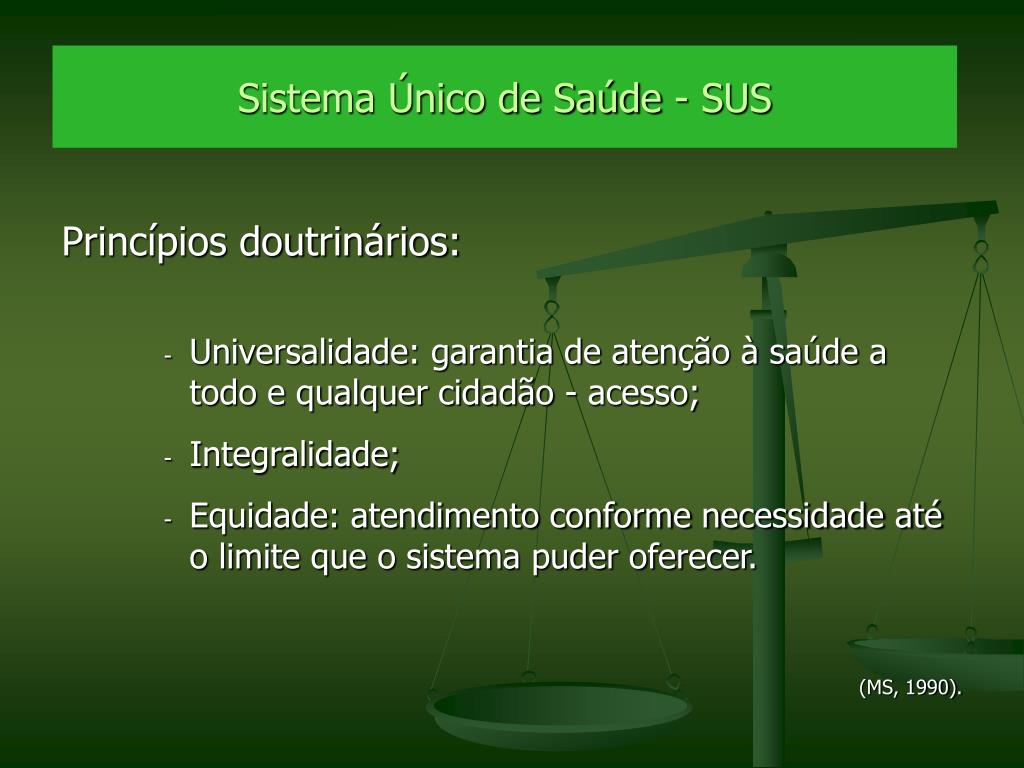 Sistema Único de Saúde - SUS

Princípios doutrinários:

- Universalidade: garantia de atenção à saúde a todo e qualquer cidadão - acesso;
- Integralidade;
- Equidade: atendimento conforme necessidade até o limite que o sistema puder oferecer.

(MS, 1990).